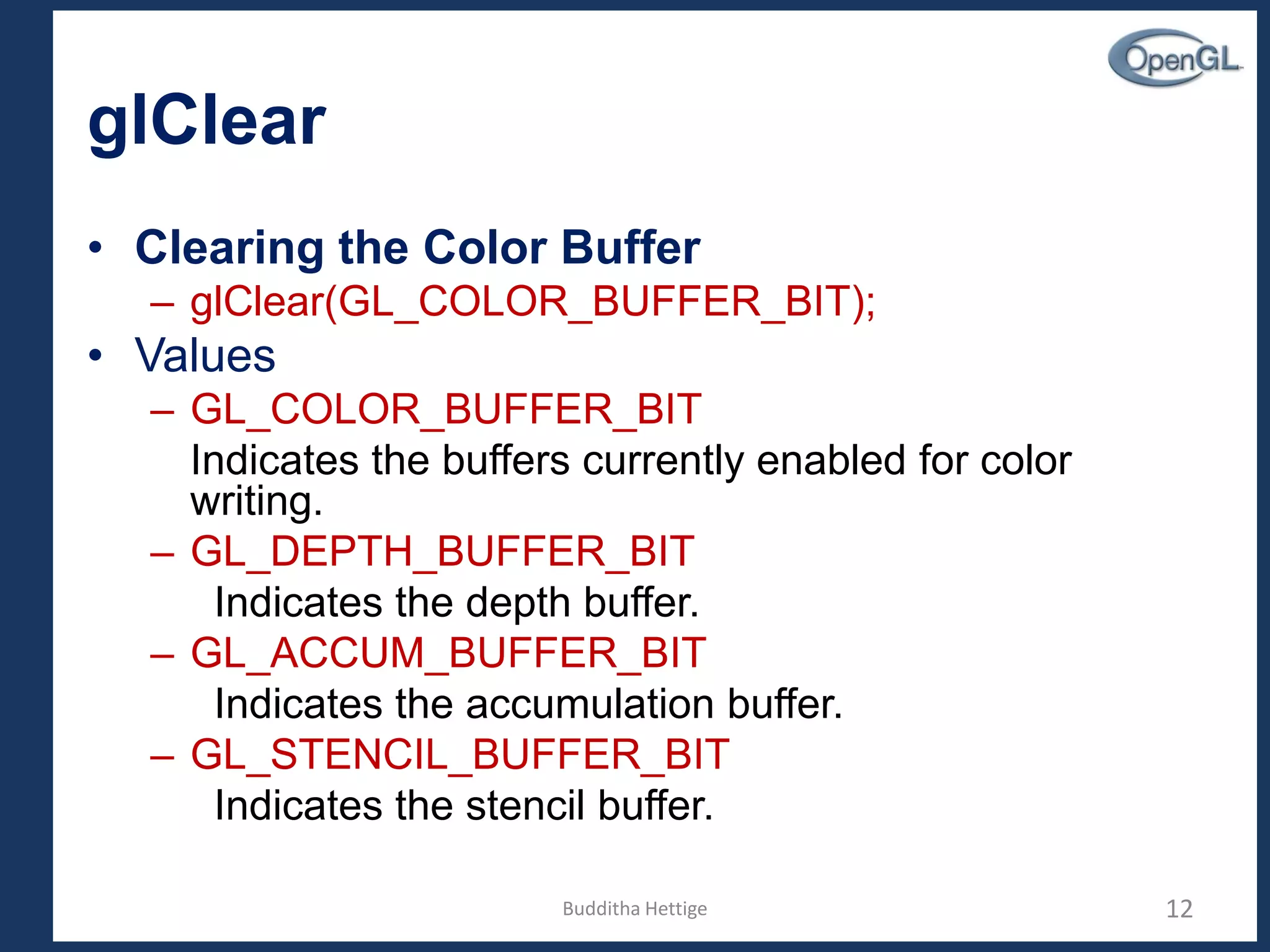 OpenGL

glClear

• Clearing the Color Buffer
– glClear(GL_COLOR_BUFFER_BIT);
• Values
– GL_COLOR_BUFFER_BIT
Indicates the buffers currently enabled for color writing.
– GL_DEPTH_BUFFER_BIT
Indicates the depth buffer.
– GL_ACCUM_BUFFER_BIT
Indicates the accumulation buffer.
– GL_STENCIL_BUFFER_BIT
Indicates the stencil buffer.

Budditha Hettige

12